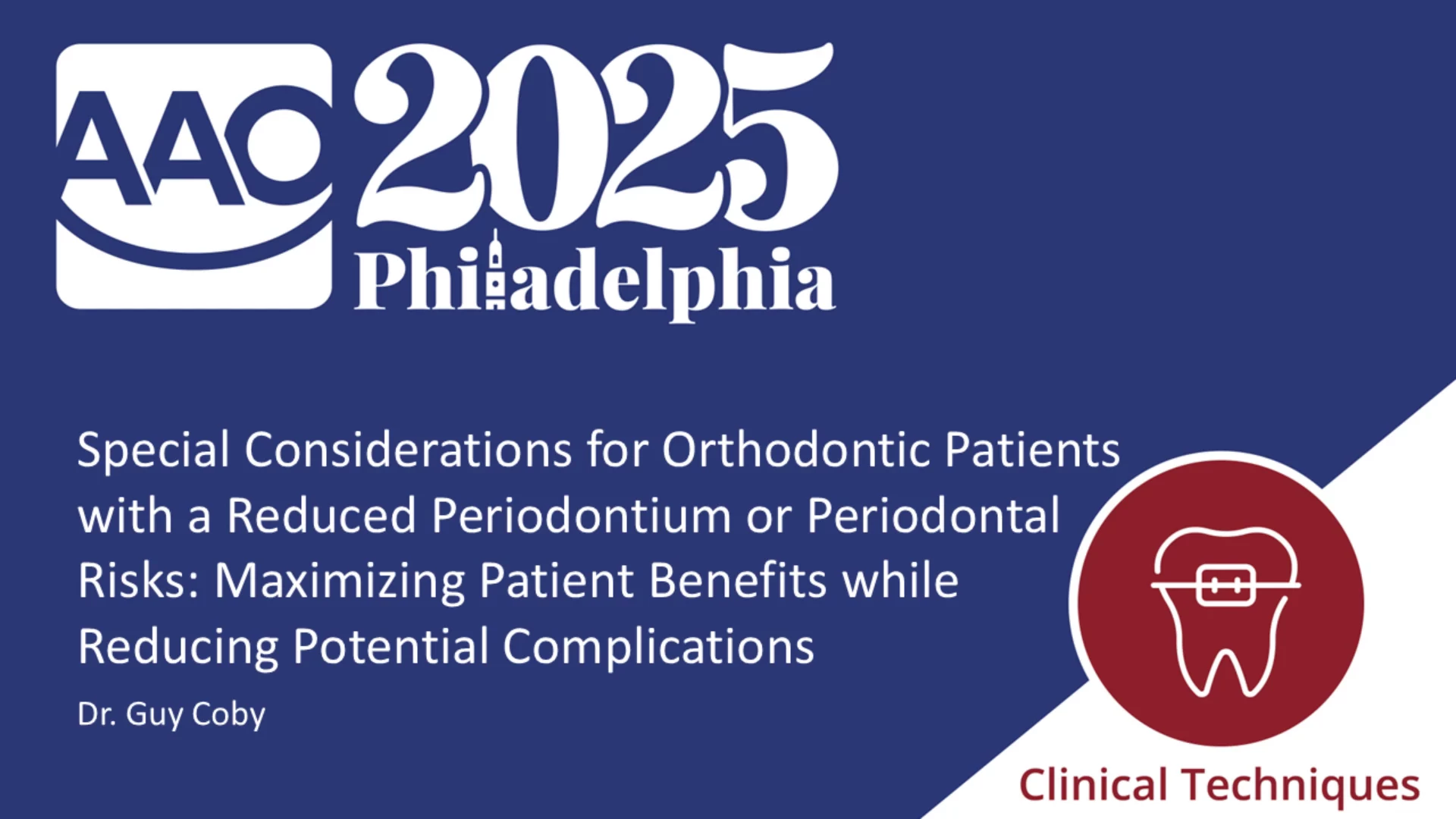 AAO 2025 Philadelphia

Special Considerations for Orthodontic Patients with a Reduced Periodontium or Periodontal Risks: Maximizing Patient Benefits while Reducing Potential Complications

Dr. Guy Coby

Clinical Techniques